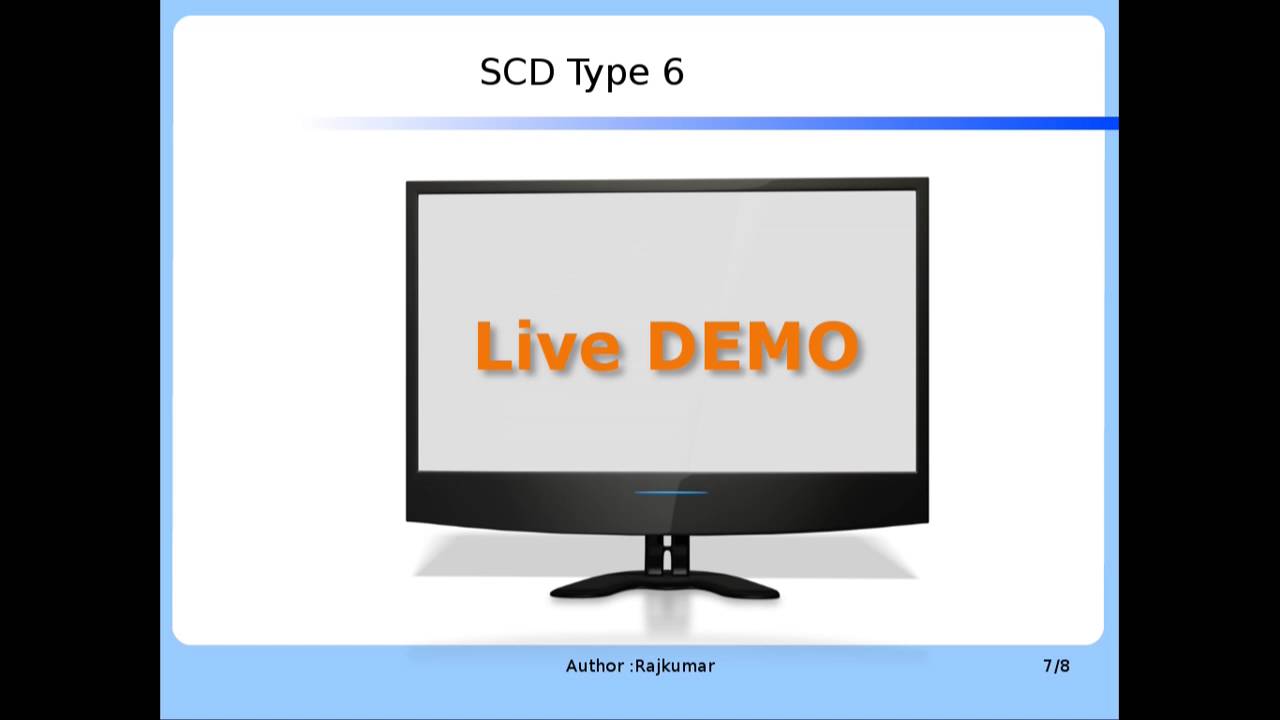 SCD Type 6

Live DEMO

Author :Rajkumar

7/8